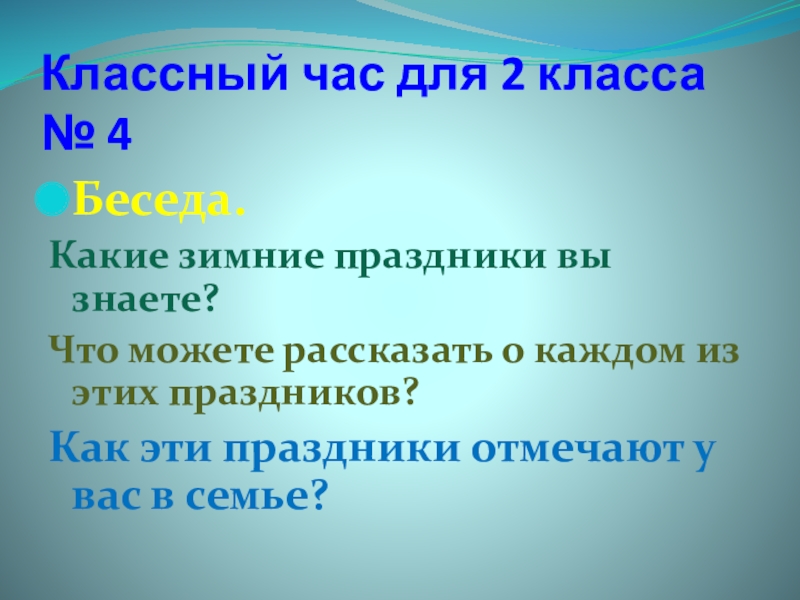 Классный час для 2 класса № 4

Беседа.

Какие зимние праздники вы знаете?

Что можете рассказать о каждом из этих праздников?

Как эти праздники отмечают у вас в семье?